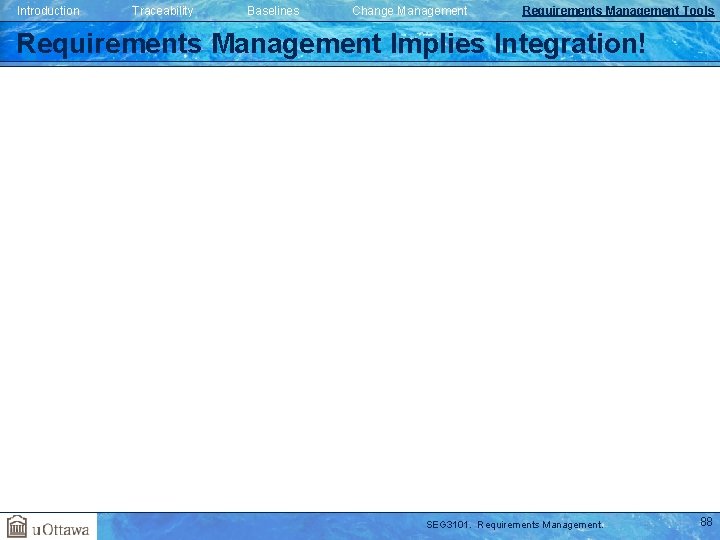 Introduction Traceability Baselines Change Management Requirements Management Tools

Requirements Management Implies Integration!

uOttawa

SEG3101. Requirements Management.

88